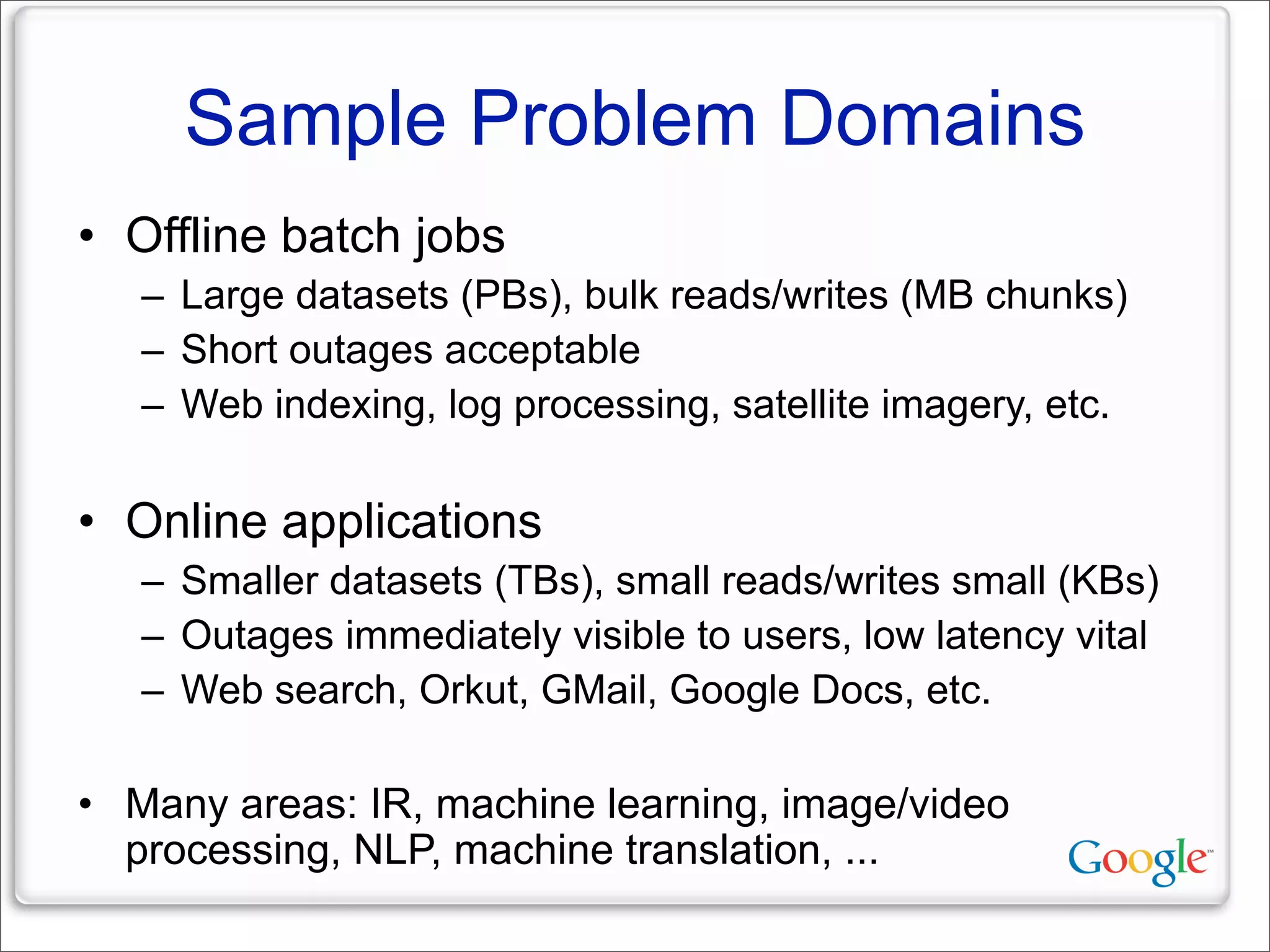 Sample Problem Domains

• Offline batch jobs
– Large datasets (PBs), bulk reads/writes (MB chunks)
– Short outages acceptable
– Web indexing, log processing, satellite imagery, etc.

• Online applications
– Smaller datasets (TBs), small reads/writes small (KBs)
– Outages immediately visible to users, low latency vital
– Web search, Orkut, GMail, Google Docs, etc.

• Many areas: IR, machine learning, image/video processing, NLP, machine translation, ...

Google™